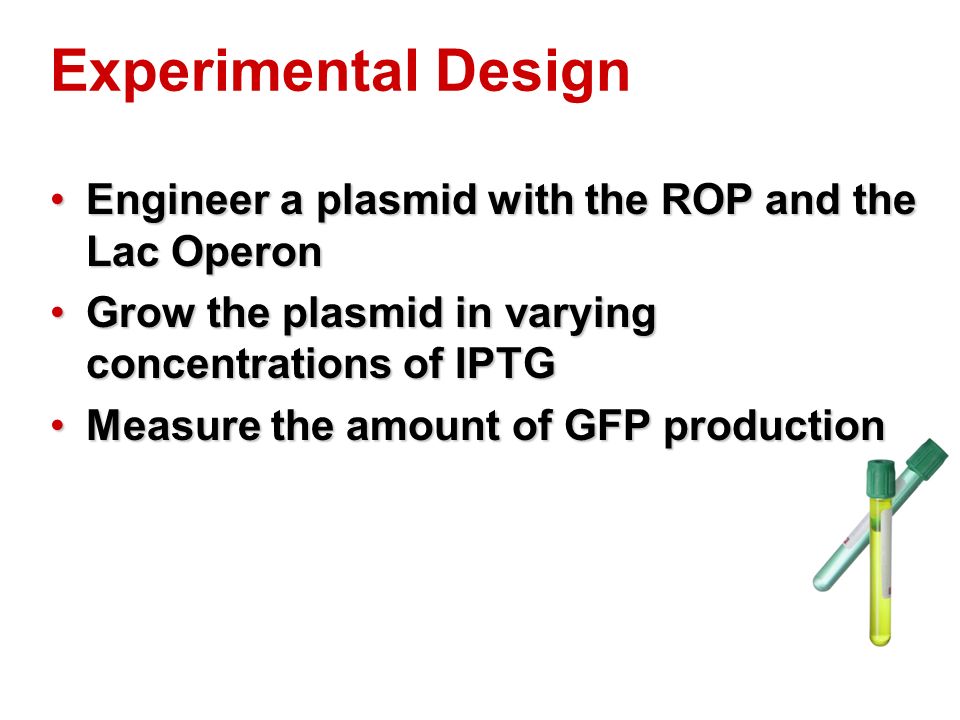 Experimental Design

• Engineer a plasmid with the ROP and the Lac Operon
• Grow the plasmid in varying concentrations of IPTG
• Measure the amount of GFP production